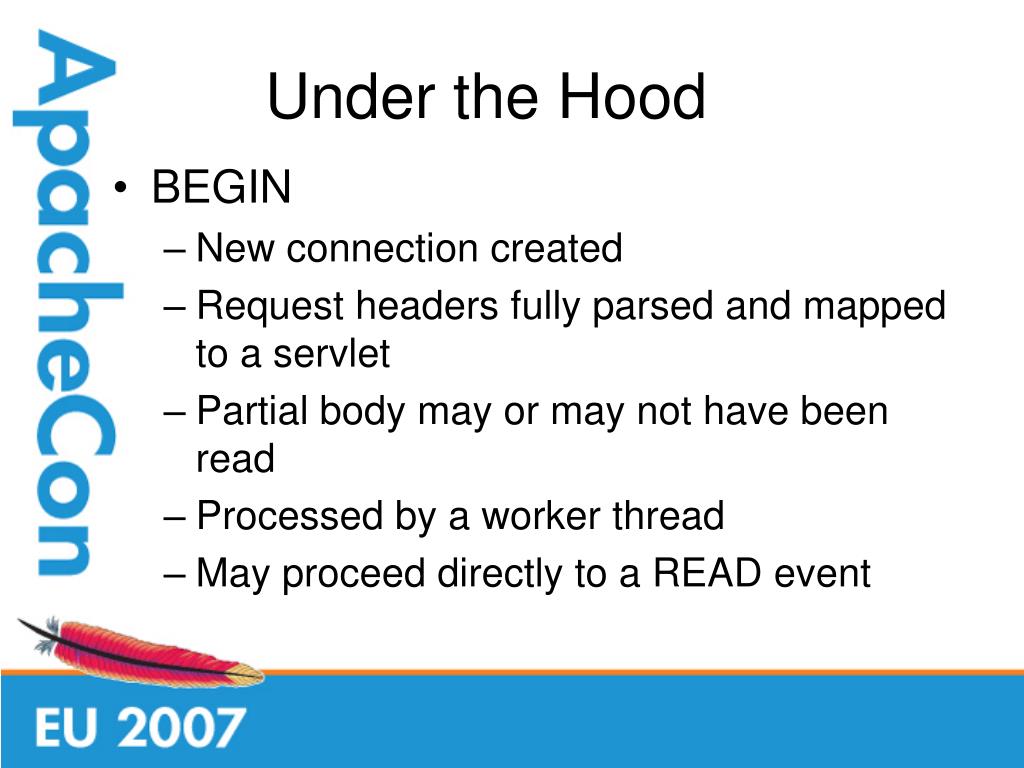 ApacheCon

Under the Hood

• BEGIN
– New connection created
– Request headers fully parsed and mapped to a servlet
– Partial body may or may not have been read
– Processed by a worker thread
– May proceed directly to a READ event

EU 2007